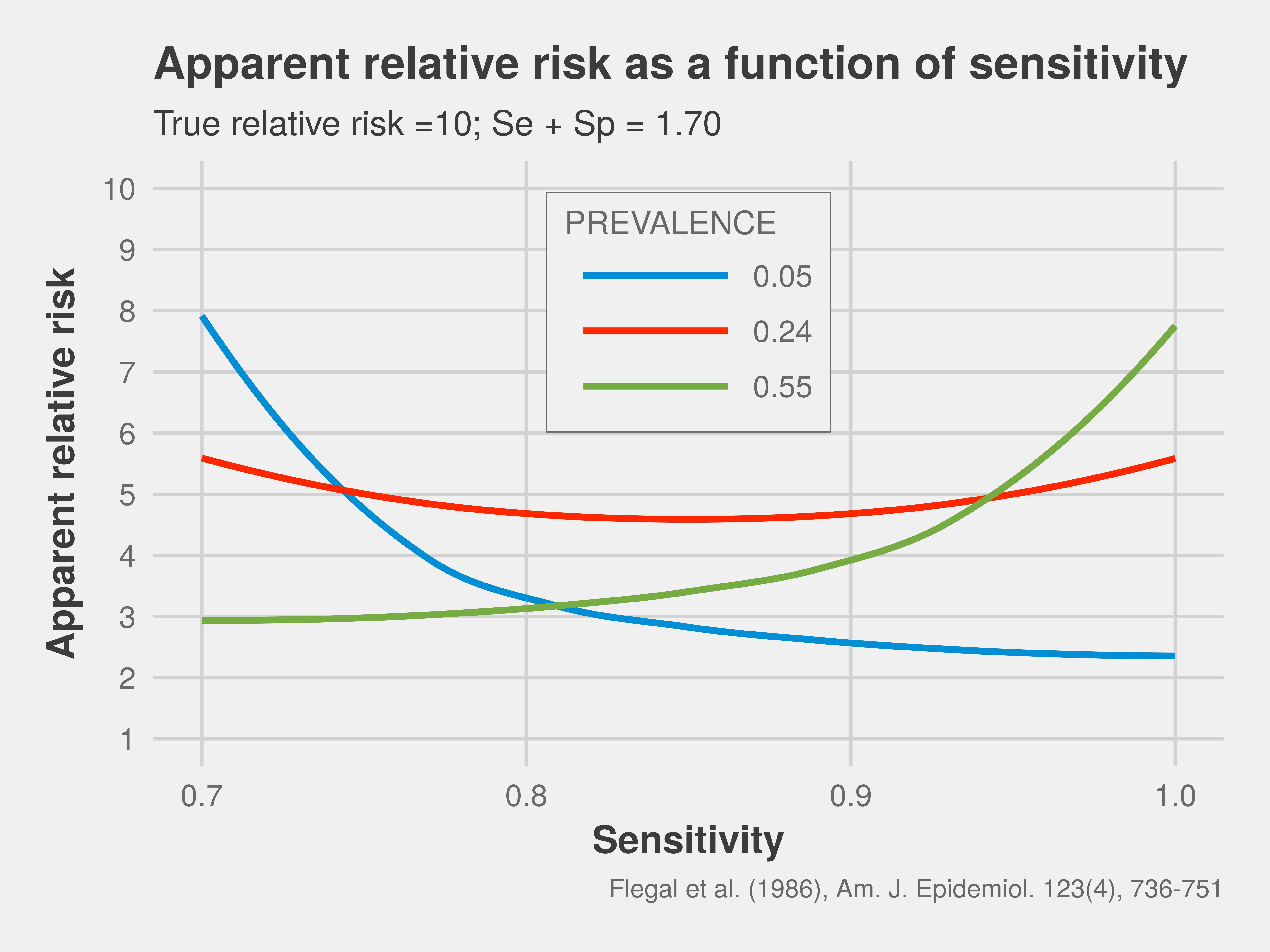 Apparent relative risk as a function of sensitivity

True relative risk =10; Se + Sp = 1.70

Apparent relative risk

10
9
8
7
6
5
4
3
2
1

PREVALENCE
0.05
0.24
0.55

0.7
0.8
0.9
1.0

Sensitivity

Flegal et al. (1986), Am. J. Epidemiol. 123(4), 736-751